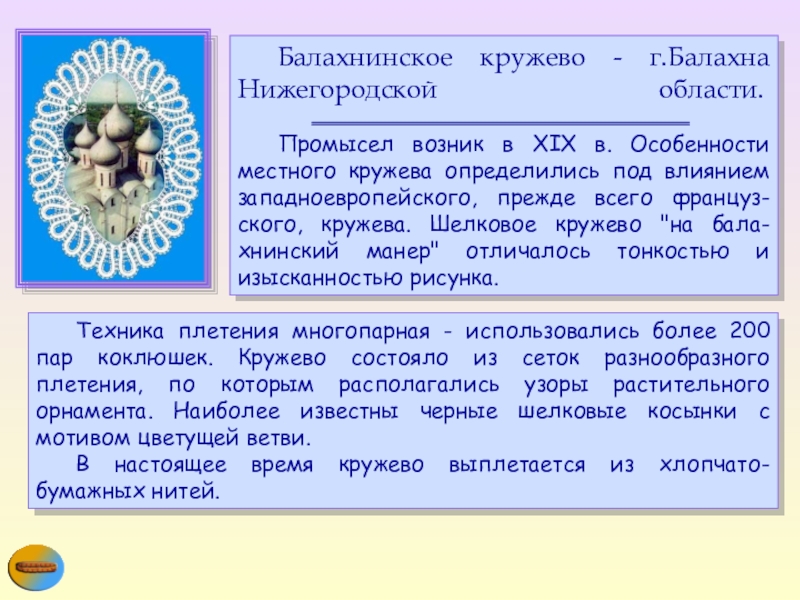 Балахнинское кружево - г.Балахна Нижегородской области.

Промысел возник в XIX в. Особенности местного кружева определились под влиянием западноевропейского, прежде всего французского, кружева. Шелковое кружево "на балахнинский манер" отличалось тонкостью и изысканностью рисунка.

Техника плетения многопарная - использовались более 200 пар коклюшек. Кружево состояло из сеток разнообразного плетения, по которым располагались узоры растительного орнамента. Наиболее известны черные шелковые косынки с мотивом цветущей ветви.

В настоящее время кружево выплетается из хлопчатобумажных нитей.